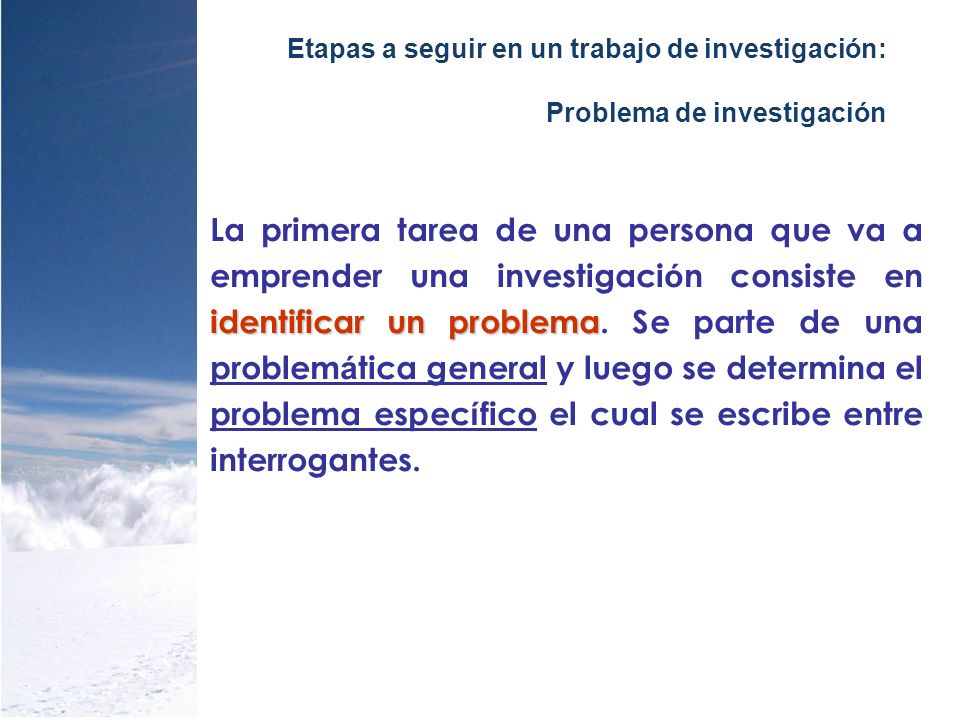 Etapas a seguir en un trabajo de investigación:

Problema de investigación

La primera tarea de una persona que va a emprender una investigación consiste en identificar un problema. Se parte de una problemática general y luego se determina el problema específico el cual se escribe entre interrogantes.